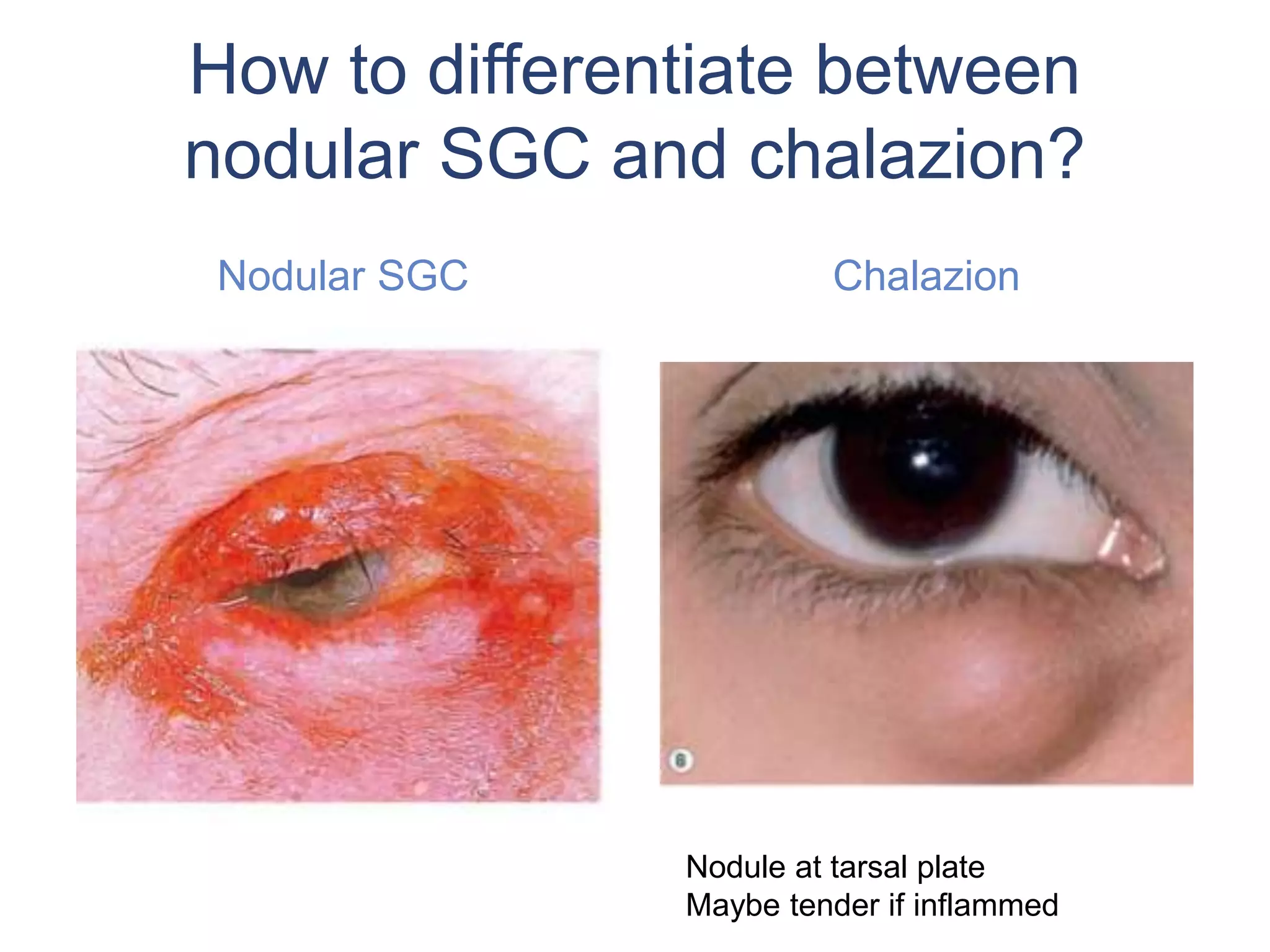 How to differentiate between nodular SGC and chalazion?

Nodular SGC

Chalazion

6

Nodule at tarsal plate
Maybe tender if inflammed